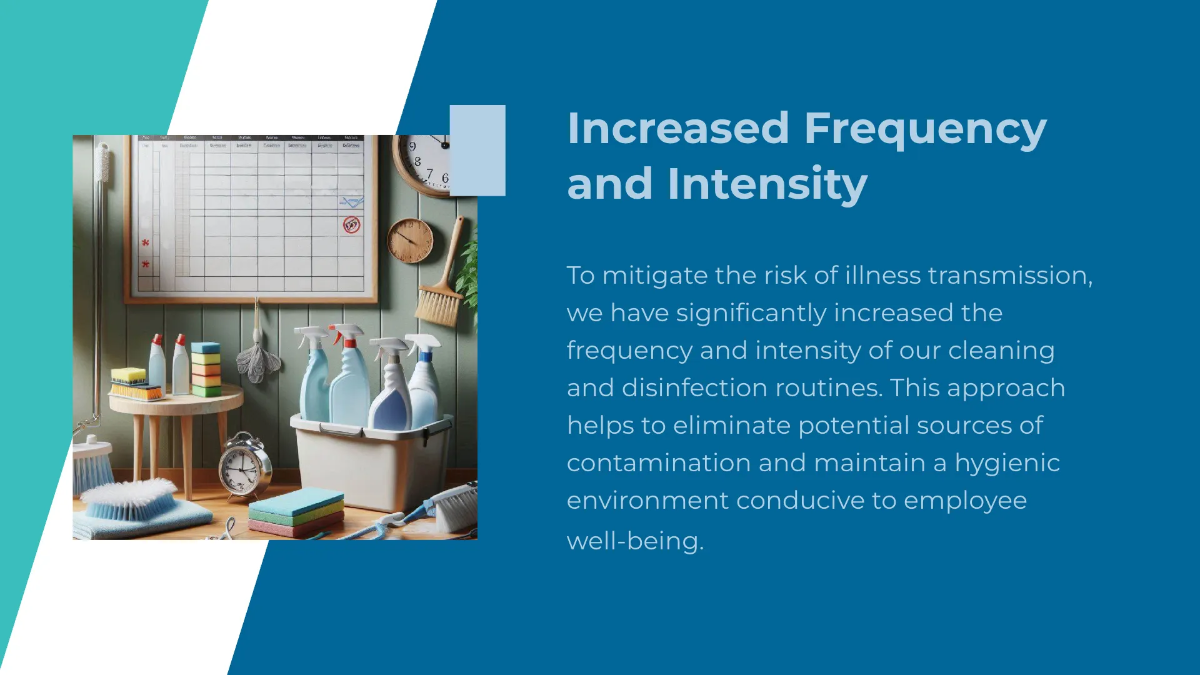 Increased Frequency and Intensity

To mitigate the risk of illness transmission, we have significantly increased the frequency and intensity of our cleaning and disinfection routines. This approach helps to eliminate potential sources of contamination and maintain a hygienic environment conducive to employee well-being.